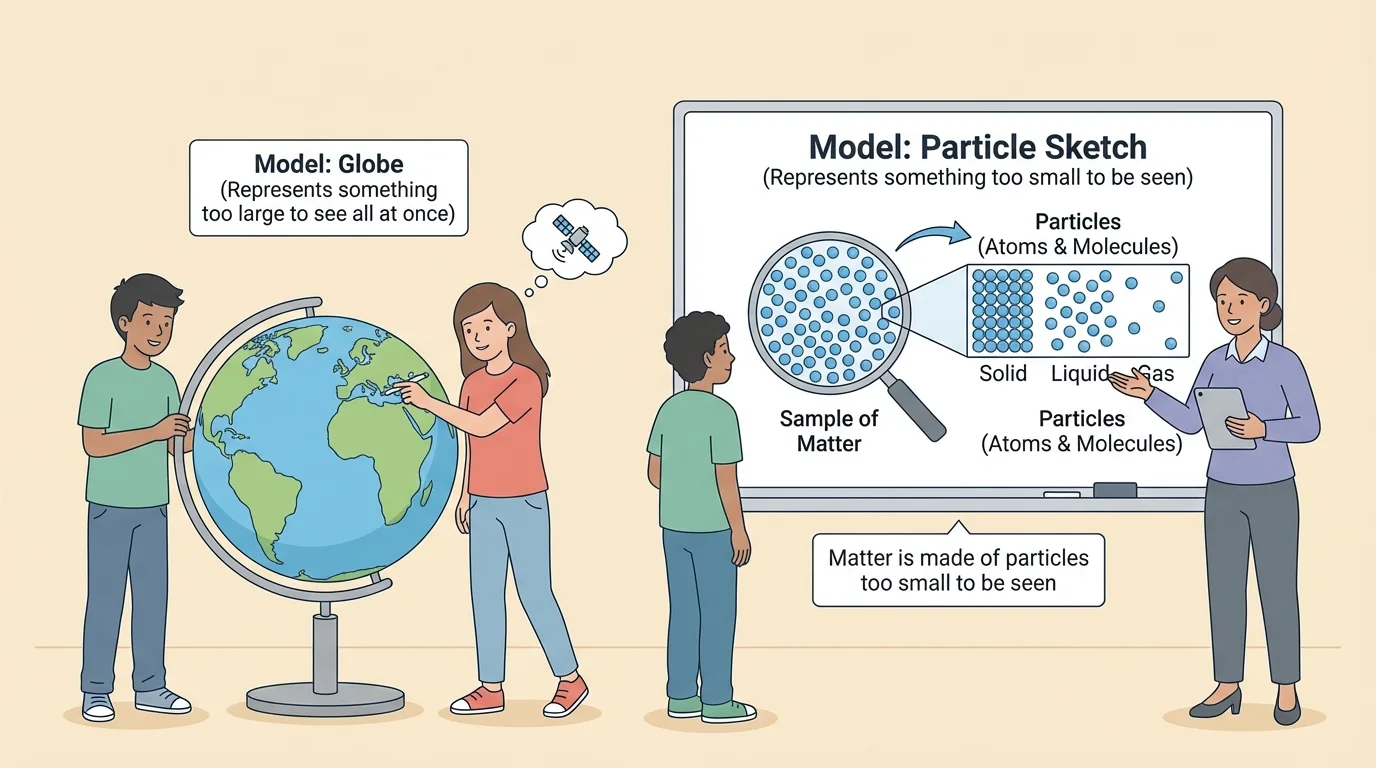 Model: Globe
(Represents something too large to see all at once)

Model: Particle Sketch
(Represents something too small to be seen)

Particles
(Atoms & Molecules)

Solid Liquid Gas

Sample of Matter

Particles
(Atoms & Molecules)

Matter is made of particles too small to be seen